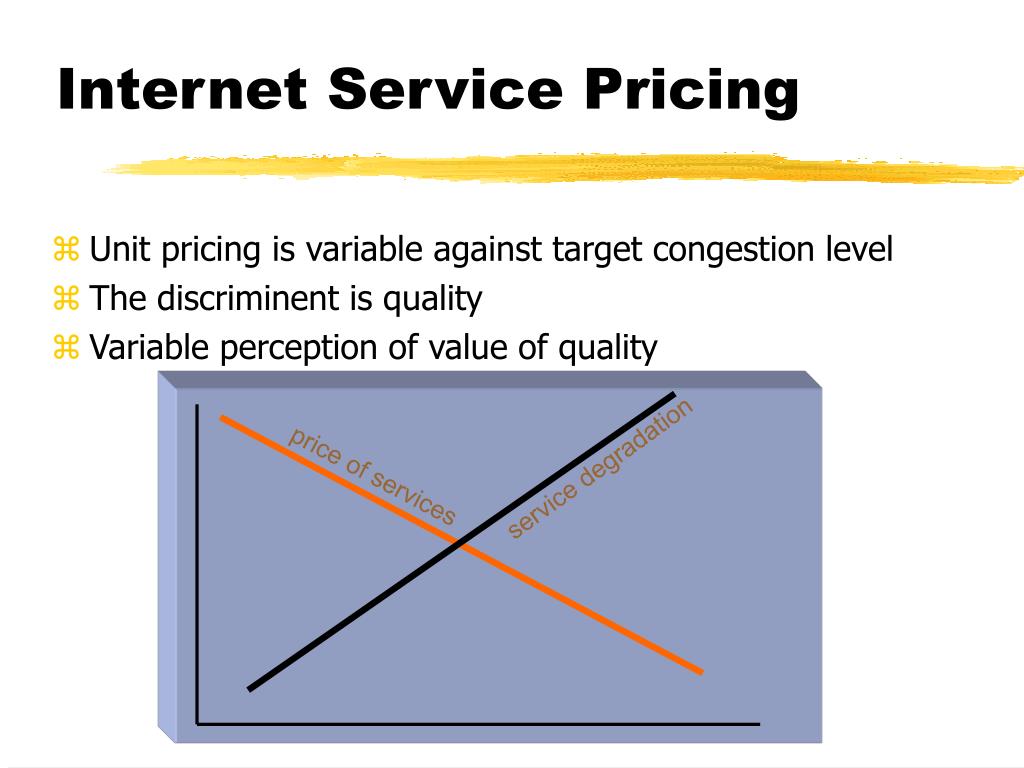 Internet Service Pricing

⌘ Unit pricing is variable against target congestion level
⌘ The discriminent is quality
⌘ Variable perception of value of quality

price of services

service degradation